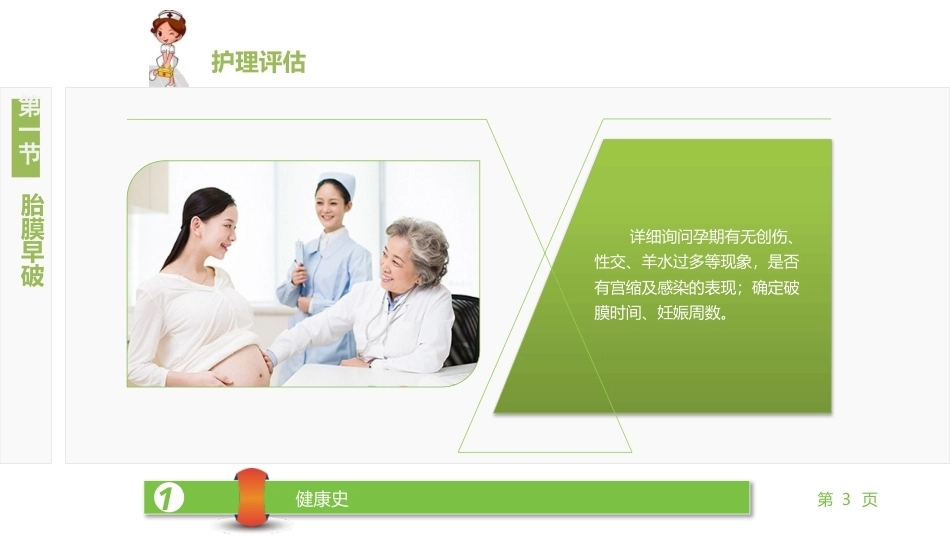 护理评估

第一节

胎膜早破

详细询问孕期有无创伤、性交、羊水过多等现象，是否有宫缩及感染的表现；确定破膜时间、妊娠周数。

1

健康史

第 3 页